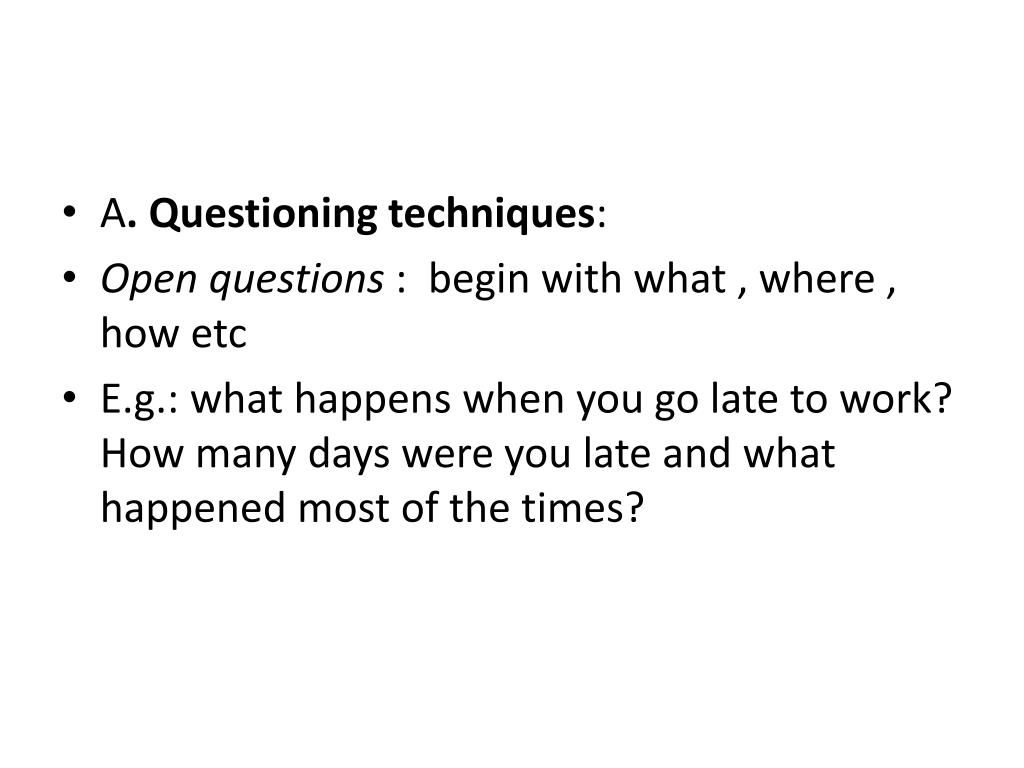 • A. Questioning techniques:
• Open questions : begin with what , where , how etc
• E.g.: what happens when you go late to work? How many days were you late and what happened most of the times?